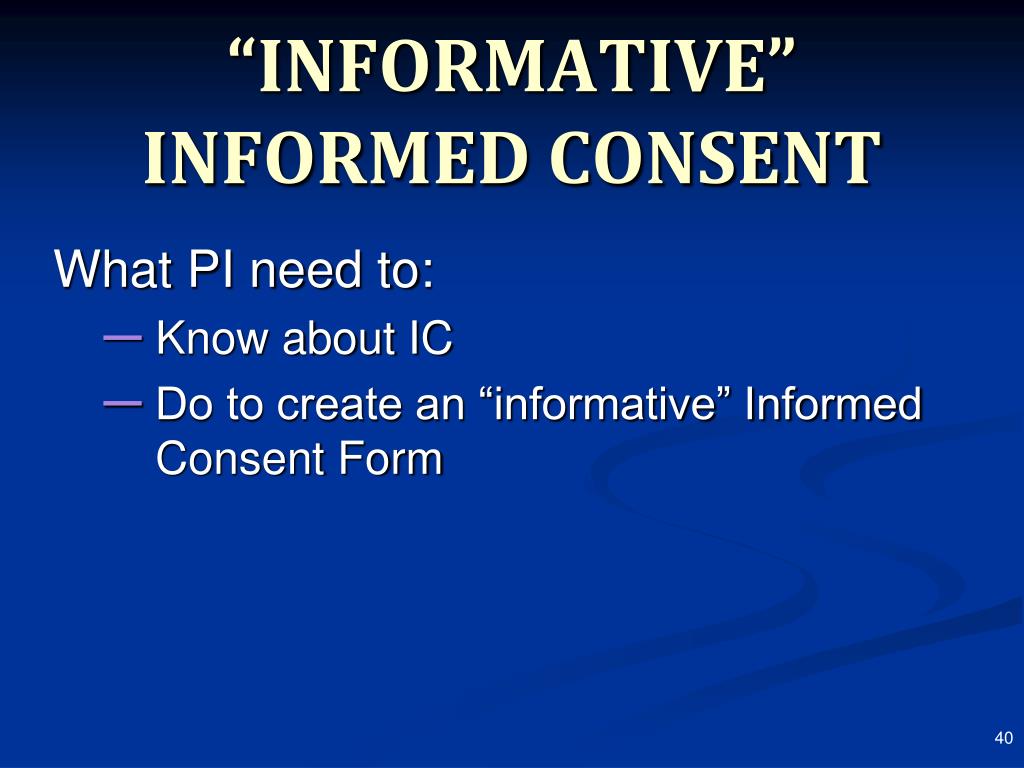 “INFORMATIVE” INFORMED CONSENT

What PI need to:

– Know about IC
– Do to create an “informative” Informed Consent Form

40